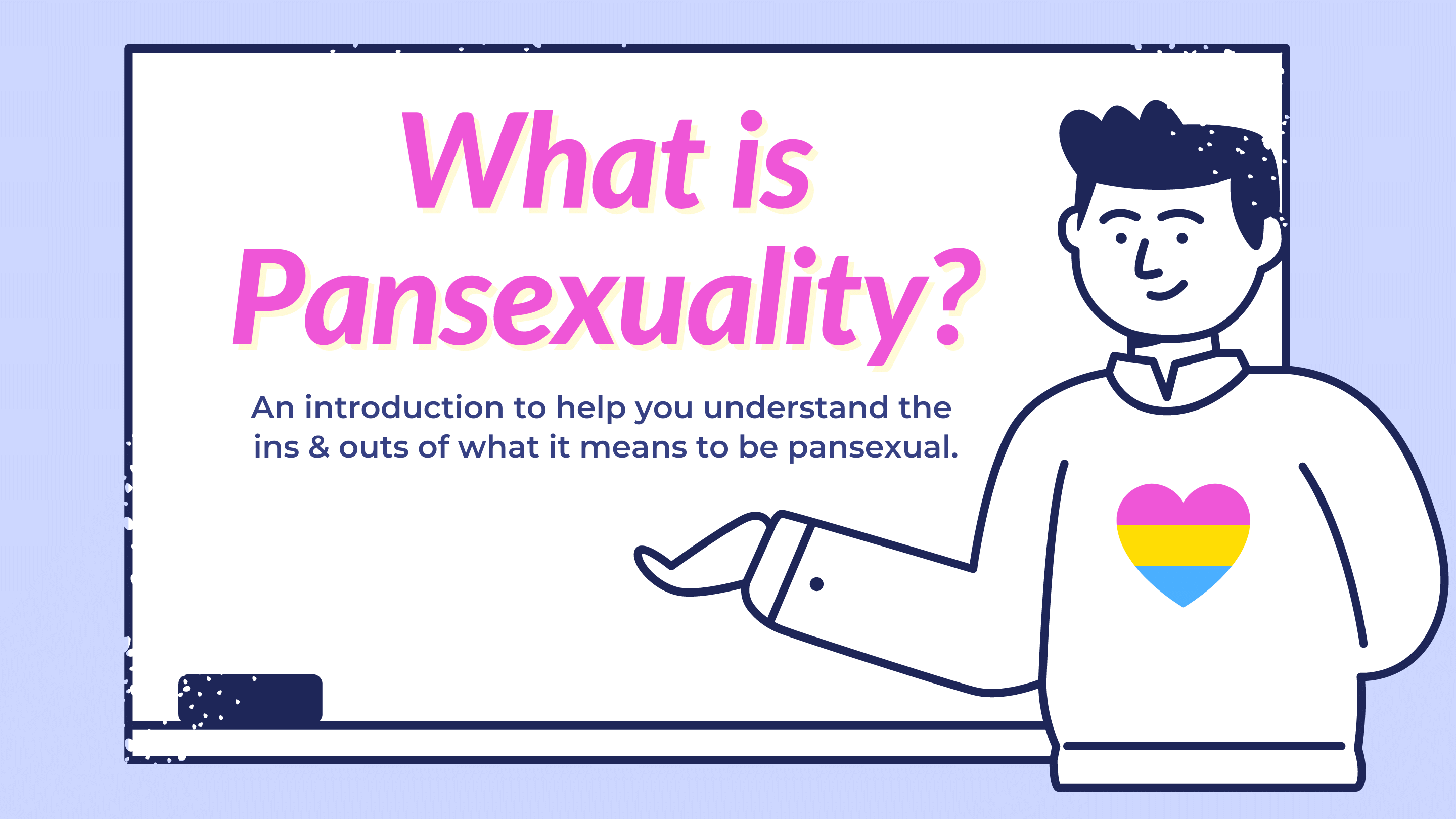 What is Pansexuality?

An introduction to help you understand the ins & outs of what it means to be pansexual.